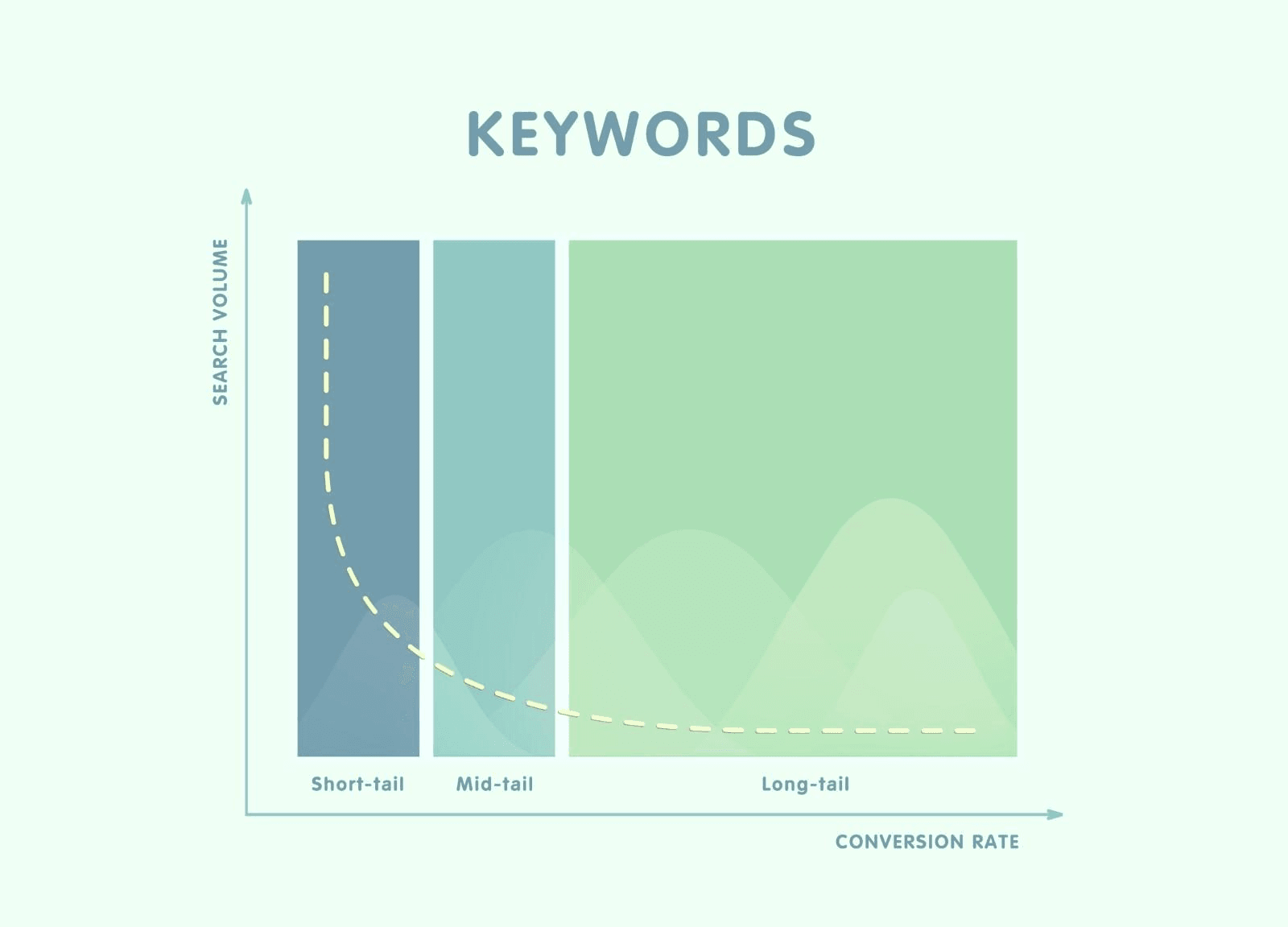 KEYWORDS

SEARCH VOLUME

Short-tail

Mid-tail

Long-tail

CONVERSION RATE